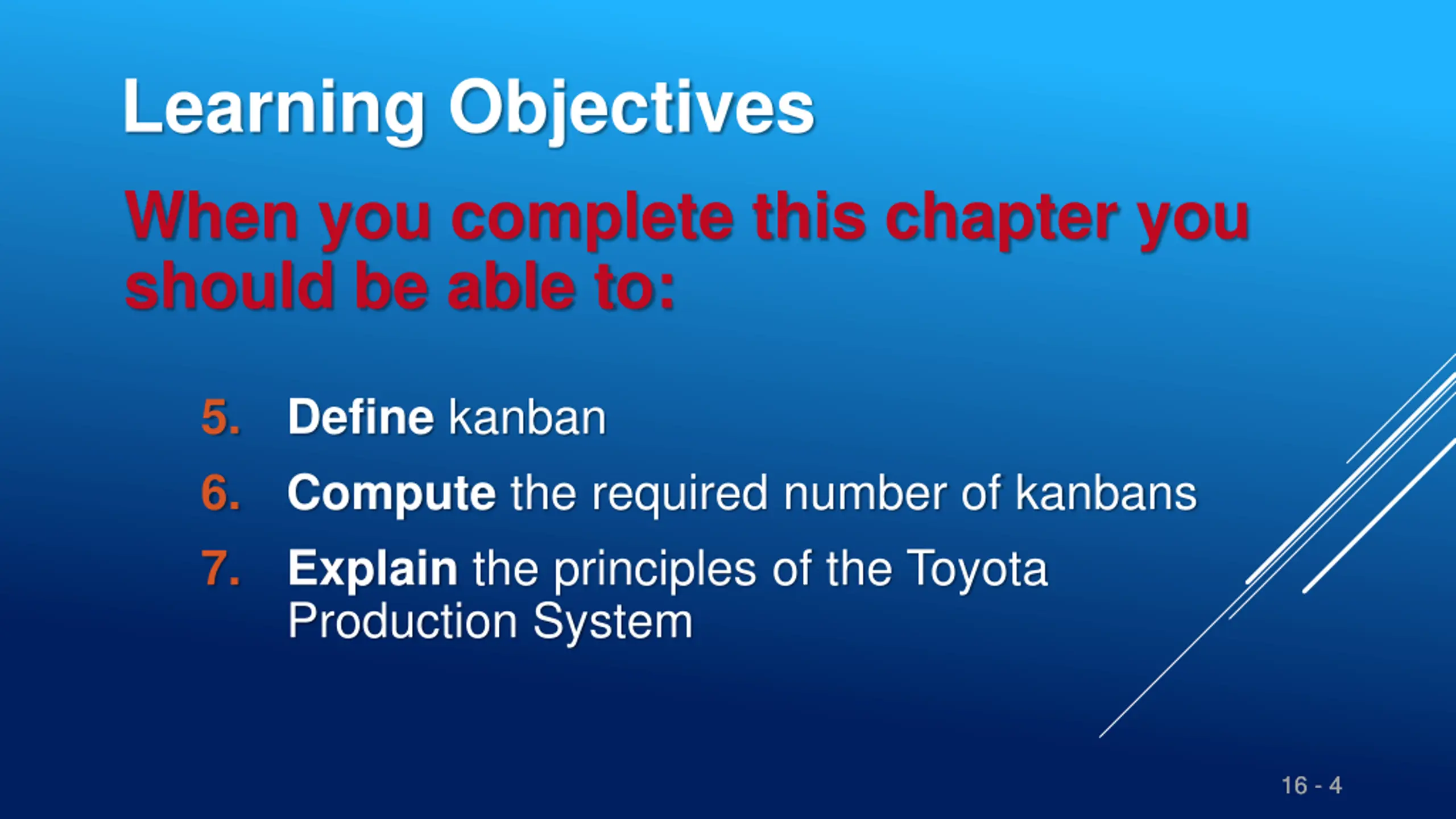 Learning Objectives

When you complete this chapter you should be able to:

5. Define kanban

6. Compute the required number of kanbans

7. Explain the principles of the Toyota Production System

16 - 4